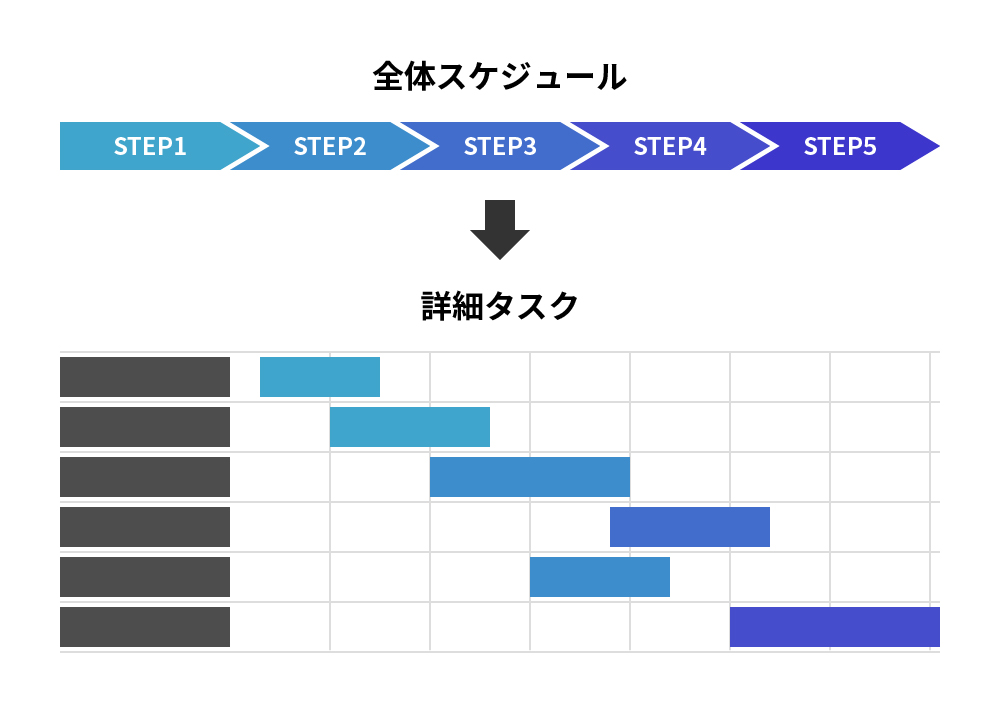 全体スケジュール

STEP1 STEP2 STEP3 STEP4 STEP5

詳細タスク